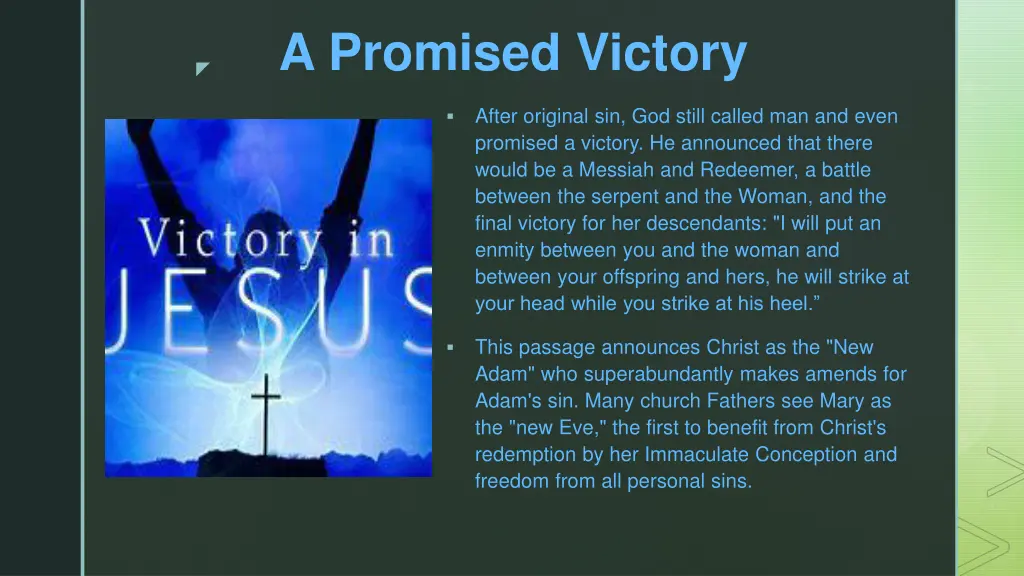 A Promised Victory

Victory in JESUS

▪ After original sin, God still called man and even promised a victory. He announced that there would be a Messiah and Redeemer, a battle between the serpent and the Woman, and the final victory for her descendants: "I will put an enmity between you and the woman and between your offspring and hers, he will strike at your head while you strike at his heel.”

▪ This passage announces Christ as the "New Adam" who superabundantly makes amends for Adam's sin. Many church Fathers see Mary as the "new Eve," the first to benefit from Christ's redemption by her Immaculate Conception and freedom from all personal sins.